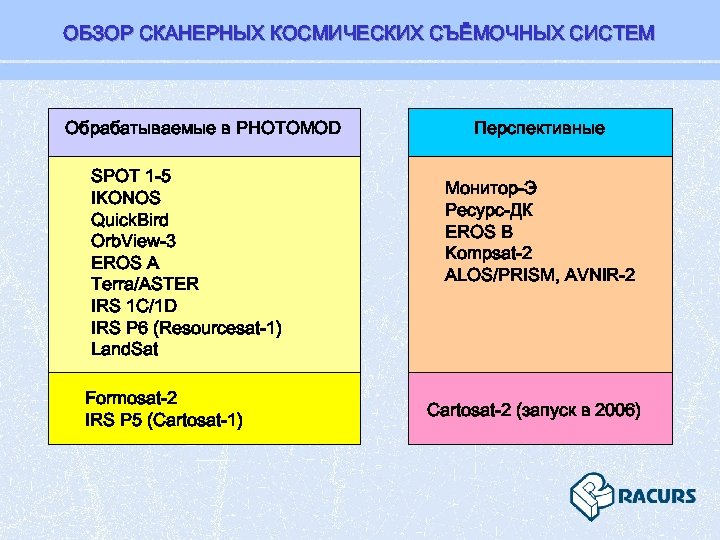 ОБЗОР СКАНЕРНЫХ КОСМИЧЕСКИХ СЪЁМОЧНЫХ СИСТЕМ

Обрабатываемые в PHOTOMOD

SPOT 1-5
IKONOS
QuickBird
OrbView-3
EROS A
Terra/ASTER
IRS 1C/1D
IRS P6 (Resourcesat-1)
LandSat

Formosat-2
IRS P5 (Cartosat-1)

Перспективные

Монитор-Э
Ресурс-ДК
EROS B
Kompsat-2
ALOS/PRISM, AVNIR-2

Cartosat-2 (запуск в 2006)

RACURS